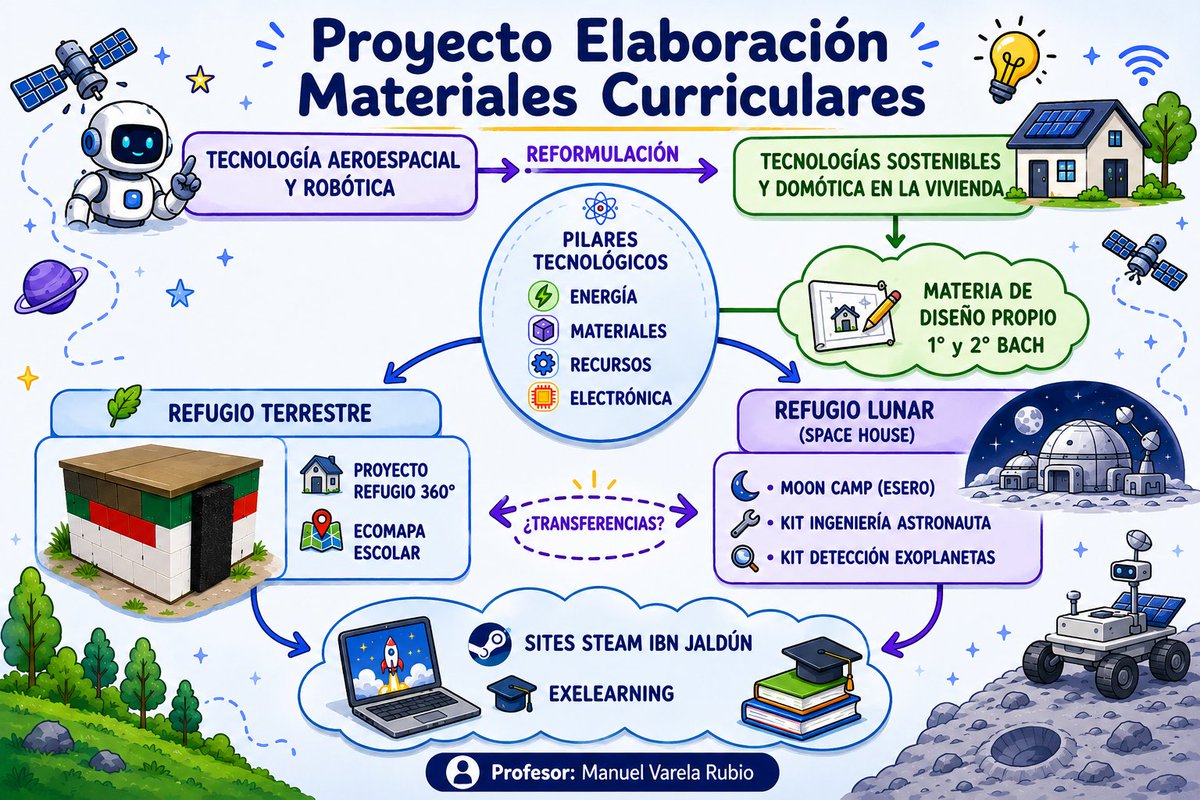 Proyecto Elaboración Materiales Curriculares

TECNOLOGÍA AEROESPACIAL Y ROBÓTICA

REFORMULACIÓN

TECNOLOGÍAS SOSTENIBLES Y DOMÓTICA EN LA VIVIENDA

PILARES TECNOLÓGICOS
ENERGÍA
MATERIALES
RECURSOS
ELECTRÓNICA

MATERIA DE DISEÑO PROPIO 1° y 2° BACH

REFUGIO TERRESTRE
PROYECTO REFUGIO 360°
ECOMAPA ESCOLAR

¿TRANSFERENCIAS?

REFUGIO LUNAR
(SPACE HOUSE)
• MOON CAMP (ESERO)
• KIT INGENIERÍA ASTRONAUTA
• KIT DETECCIÓN EXOPLANETAS

SITES STEAM IBN JALDÚN
EXELEARNING

Profesor: Manuel Varela Rubio